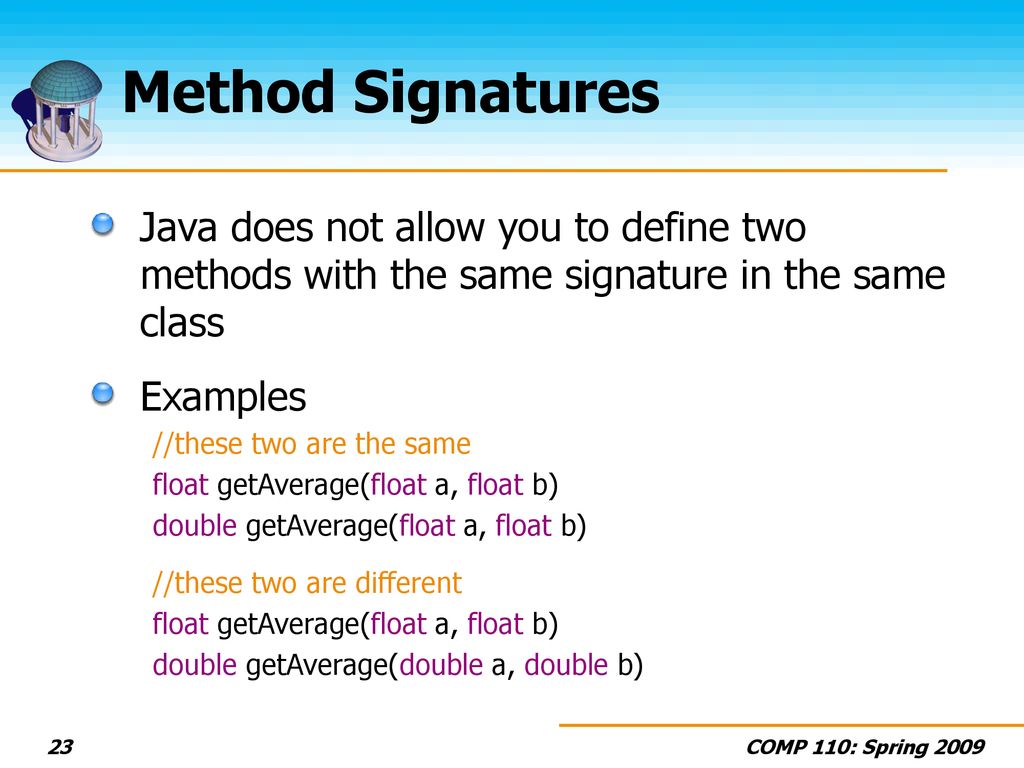 Method Signatures

Java does not allow you to define two methods with the same signature in the same class

Examples

//these two are the same
float getAverage(float a, float b)
double getAverage(float a, float b)

//these two are different
float getAverage(float a, float b)
double getAverage(double a, double b)

23

COMP 110: Spring 2009